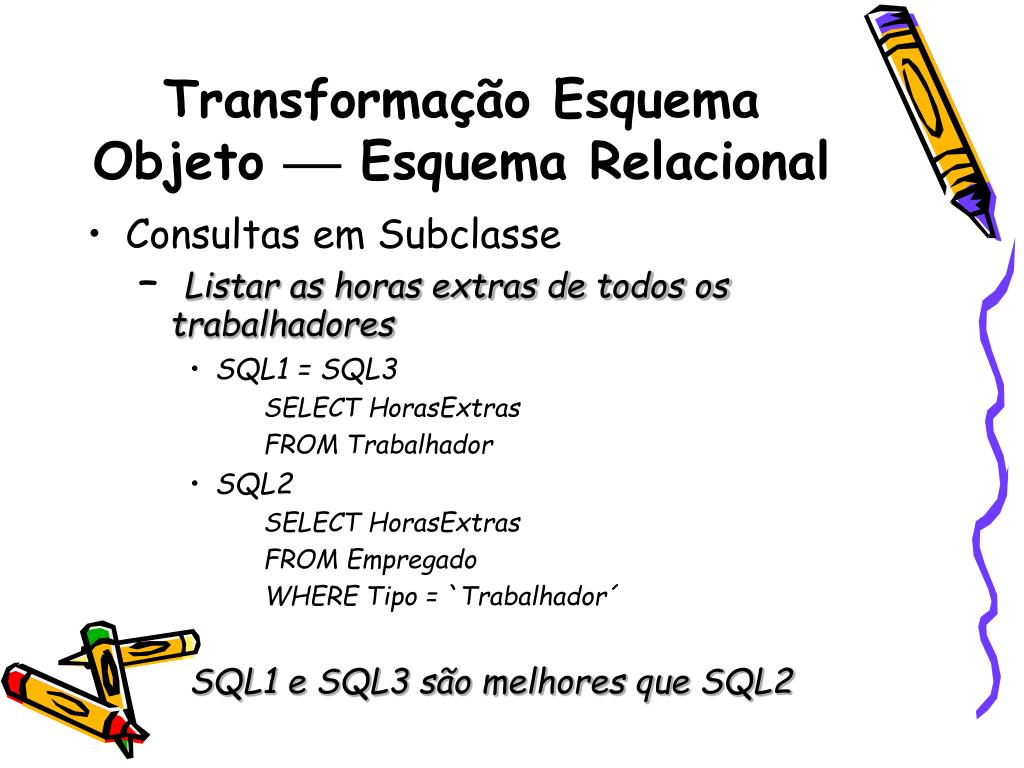 Transformação Esquema Objeto — Esquema Relacional

• Consultas em Subclasse

– Listar as horas extras de todos os trabalhadores

• SQL1 = SQL3

SELECT HorasExtras
FROM Trabalhador

• SQL2

SELECT HorasExtras
FROM Empregado
WHERE Tipo = `Trabalhador´

SQL1 e SQL3 são melhores que SQL2